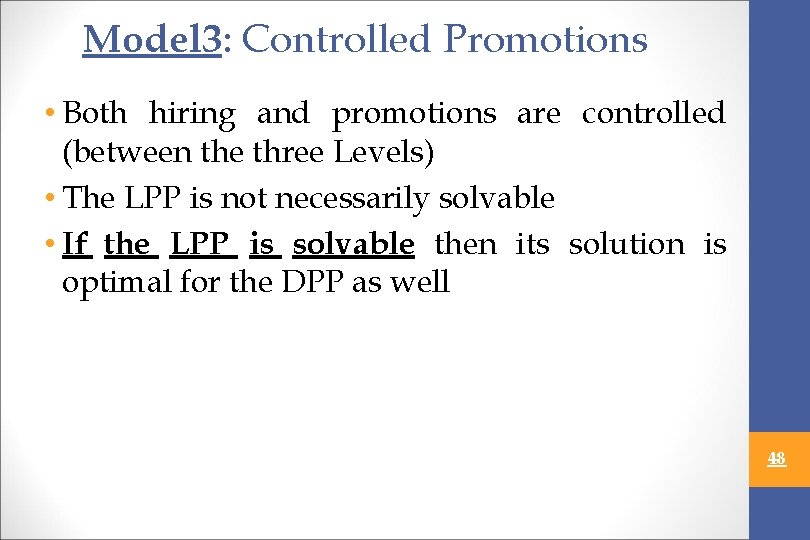 Model3: Controlled Promotions

• Both hiring and promotions are controlled (between the three Levels)

• The LPP is not necessarily solvable

• If the LPP is solvable then its solution is optimal for the DPP as well

48